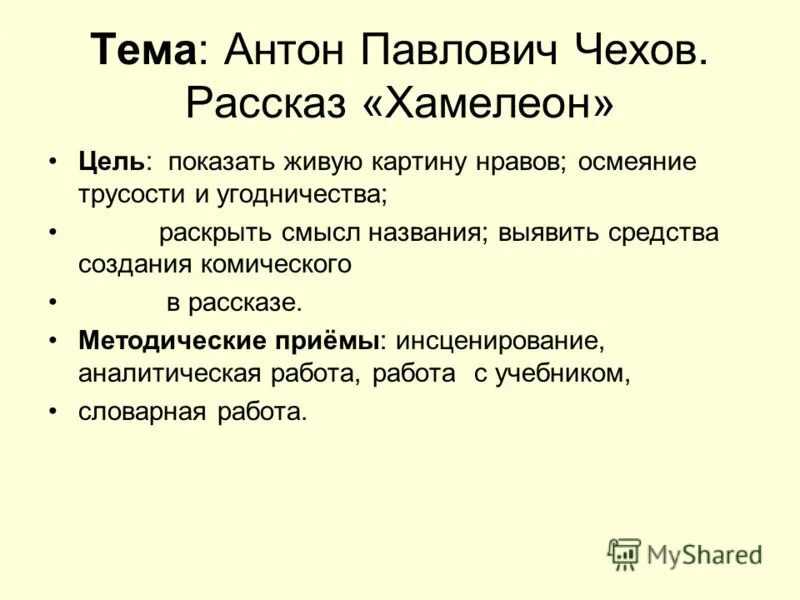 Тема: Антон Павлович Чехов. Рассказ «Хамелеон»

• Цель: показать живую картину нравов; осмеяние трусости и угодничества;

• раскрыть смысл названия; выявить средства создания комического

• в рассказе.

• Методические приёмы: инсценирование, аналитическая работа, работа с учебником,

• словарная работа.

MyShared